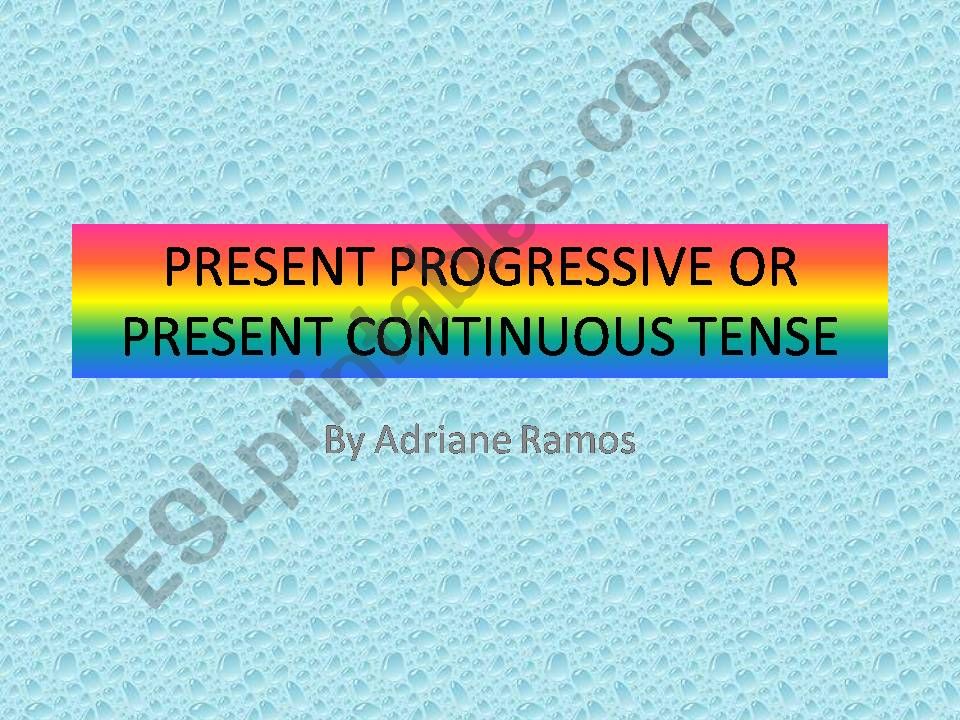 PRESENT PROGRESSIVE OR PRESENT CONTINUOUS TENSE

By Adriane Ramos

ESLprintables.com